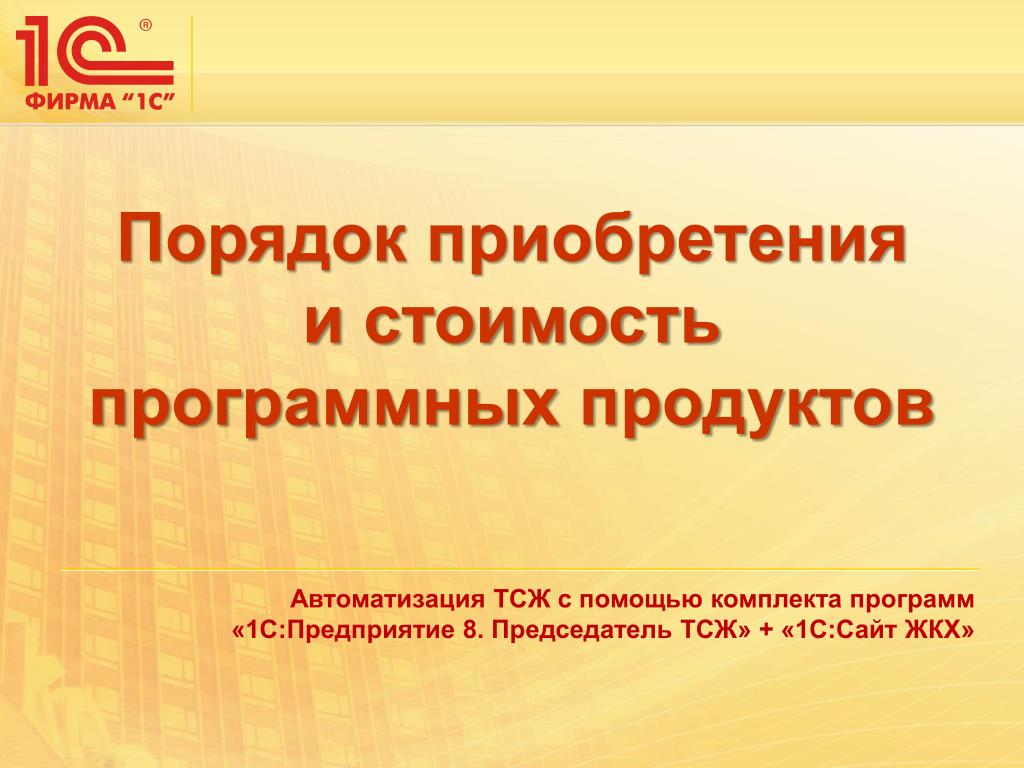 1С®
ФИРМА "1С"

Порядок приобретения и стоимость программных продуктов

Автоматизация ТСЖ с помощью комплекта программ «1С:Предприятие 8. Председатель ТСЖ» + «1С:Сайт ЖКХ»